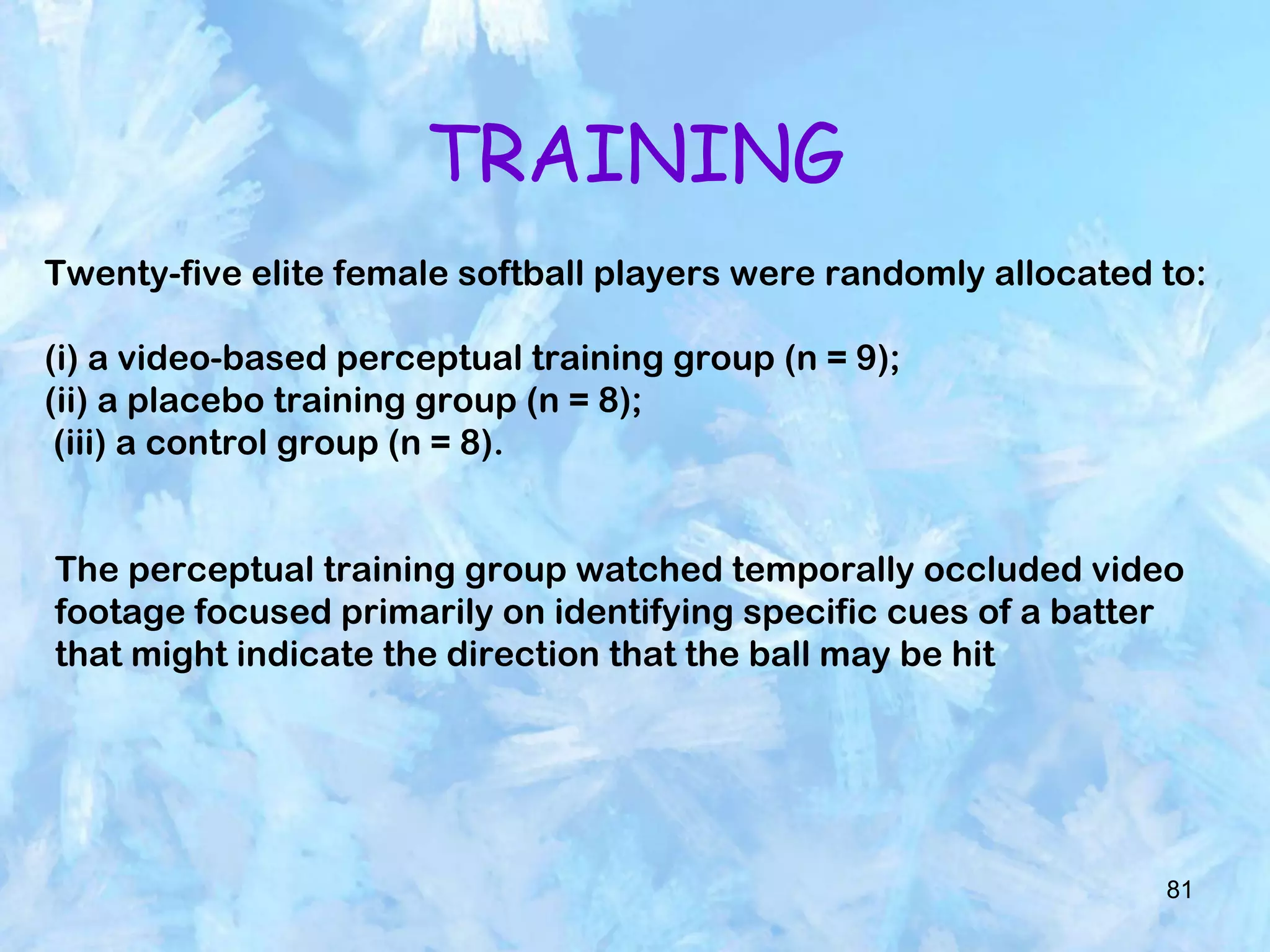 TRAINING

Twenty-five elite female softball players were randomly allocated to:

(i) a video-based perceptual training group (n = 9);
(ii) a placebo training group (n = 8);
(iii) a control group (n = 8).

The perceptual training group watched temporally occluded video footage focused primarily on identifying specific cues of a batter that might indicate the direction that the ball may be hit

81